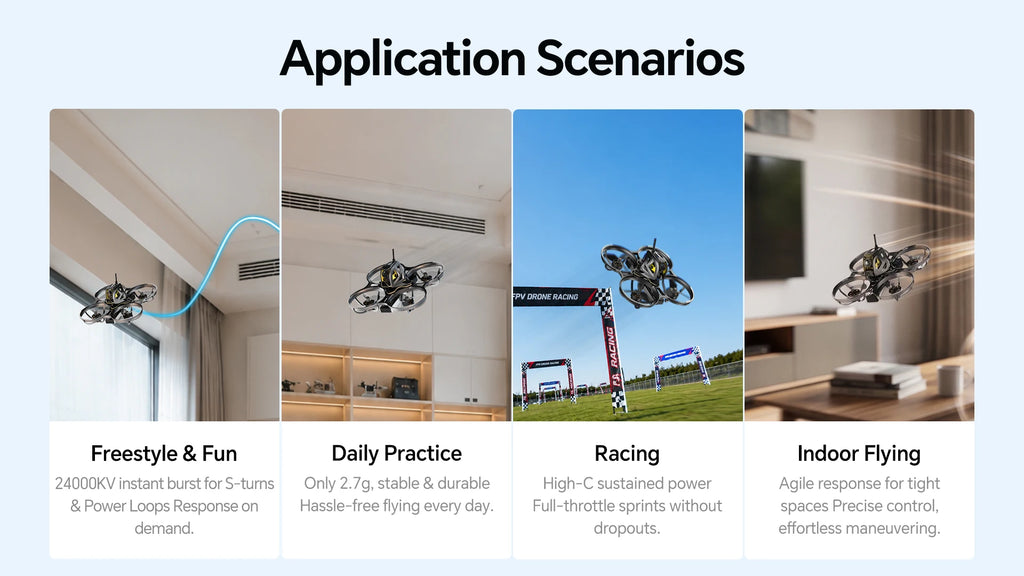 Application Scenarios

FPV DRONE RACING

RACING

Freestyle & Fun
24000KV instant burst for S-turns & Power Loops Response on demand.

Daily Practice
Only 2.7g, stable & durable Hassle-free flying every day.

Racing
High-C sustained power Full-throttle sprints without dropouts.

Indoor Flying
Agile response for tight spaces Precise control, effortless maneuvering.